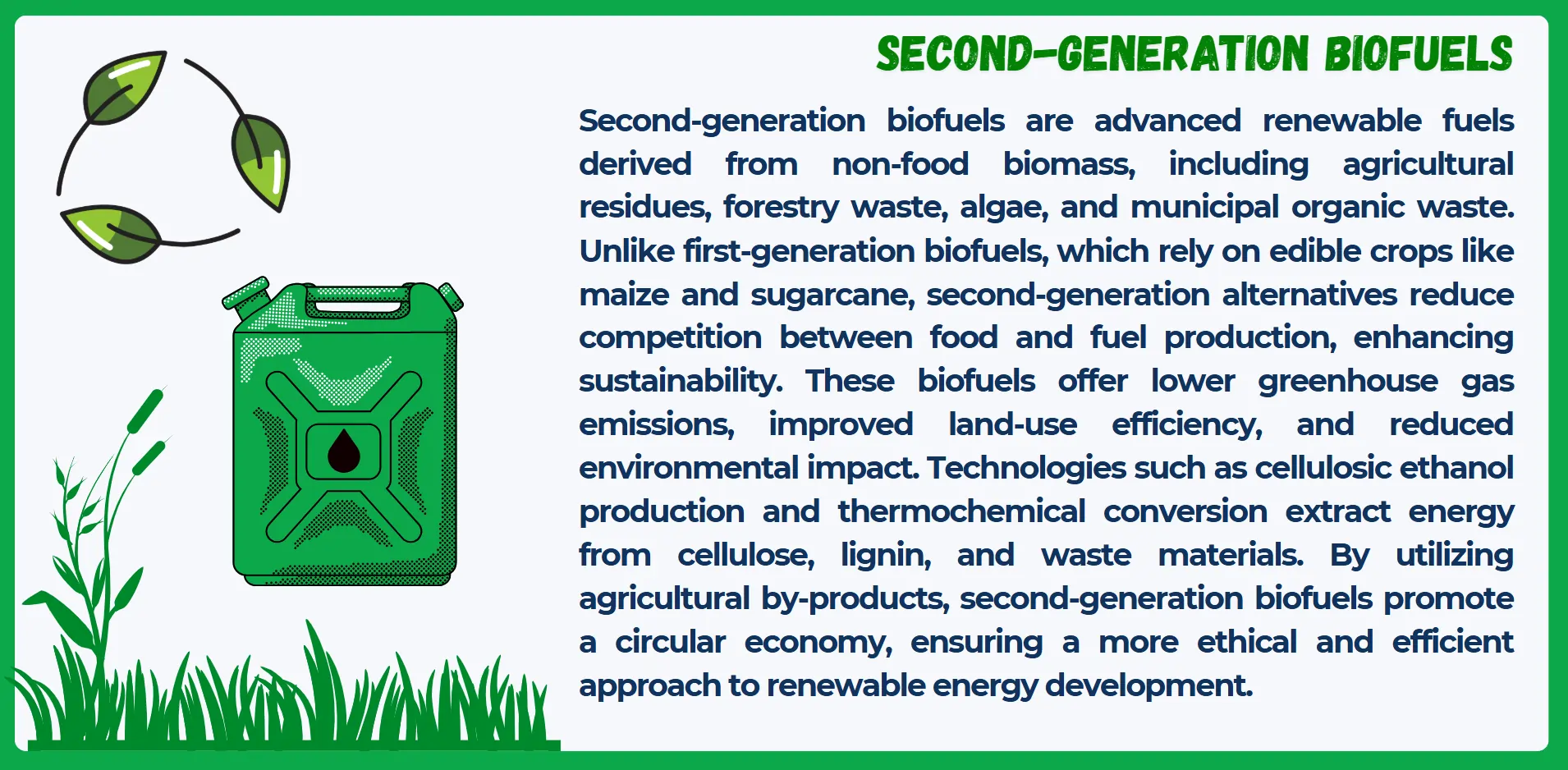 SECOND-GENERATION BIOFUELS

Second-generation biofuels are advanced renewable fuels derived from non-food biomass, including agricultural residues, forestry waste, algae, and municipal organic waste. Unlike first-generation biofuels, which rely on edible crops like maize and sugarcane, second-generation alternatives reduce competition between food and fuel production, enhancing sustainability. These biofuels offer lower greenhouse gas emissions, improved land-use efficiency, and reduced environmental impact. Technologies such as cellulosic ethanol production and thermochemical conversion extract energy from cellulose, lignin, and waste materials. By utilizing agricultural by-products, second-generation biofuels promote a circular economy, ensuring a more ethical and efficient approach to renewable energy development.